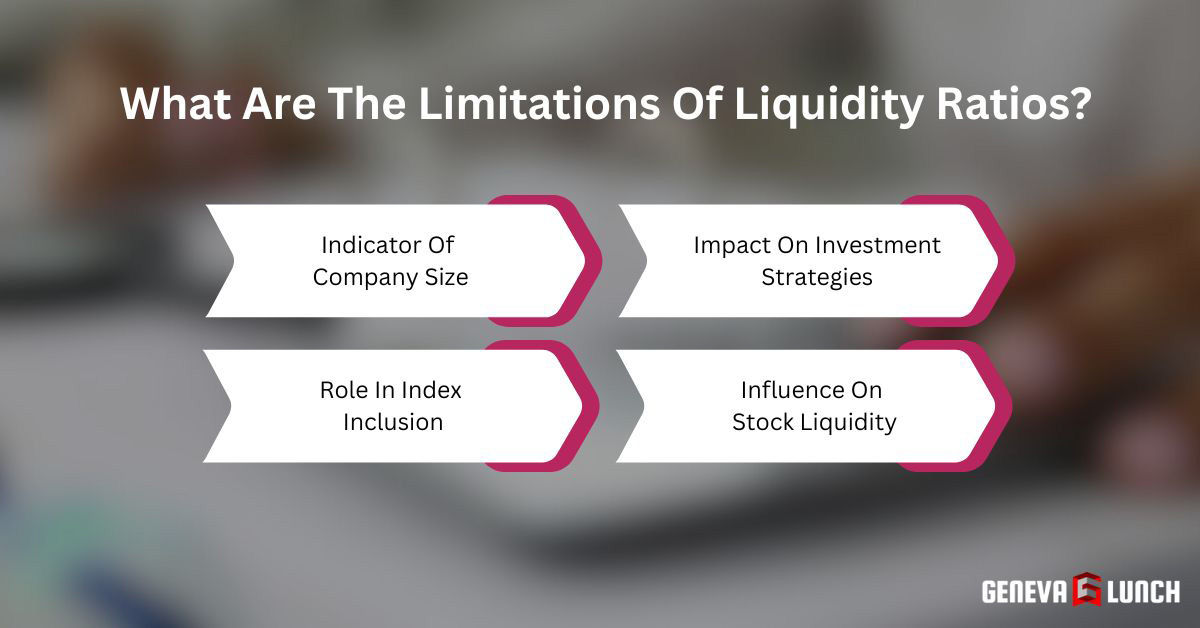 What Are The Limitations Of Liquidity Ratios?

Indicator Of Company Size

Impact On Investment Strategies

Role In Index Inclusion

Influence On Stock Liquidity

GENEVA G LUNCH